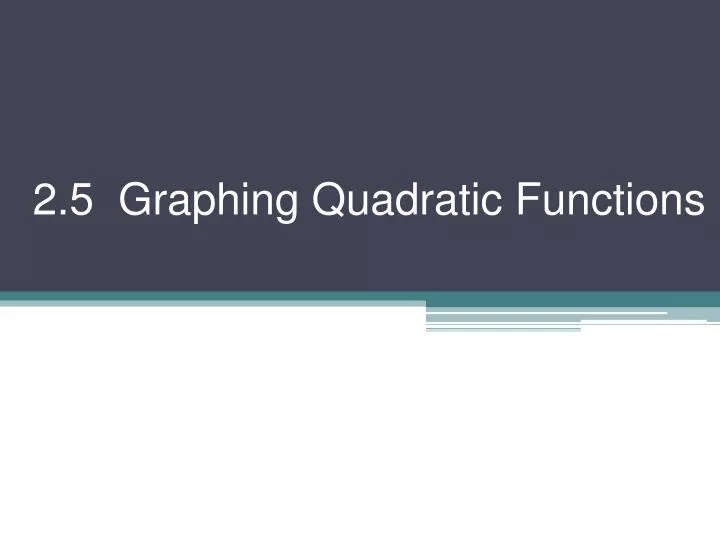 2.5 Graphing Quadratic Functions